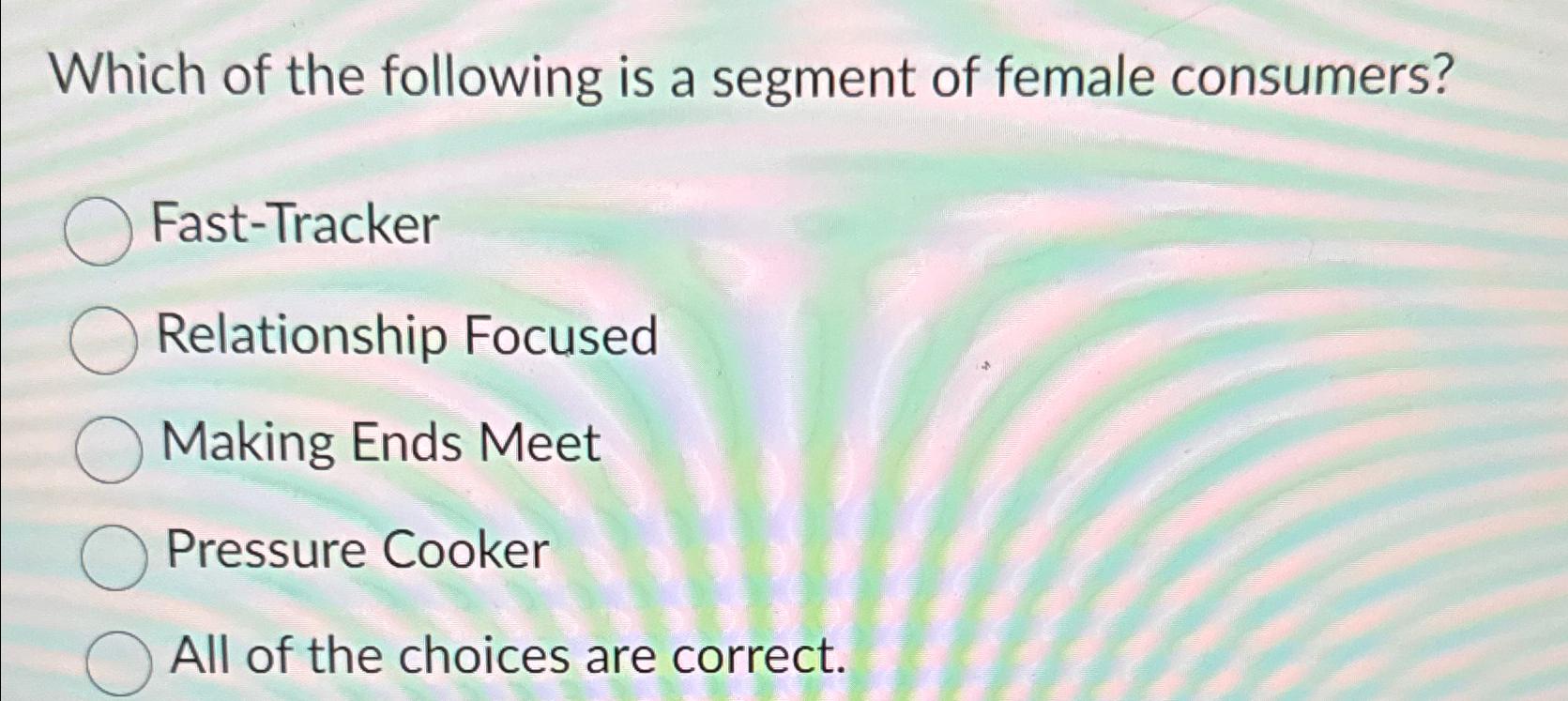 Which of the following is a segment of female consumers?

Fast-Tracker

Relationship Focused

Making Ends Meet

Pressure Cooker

All of the choices are correct.